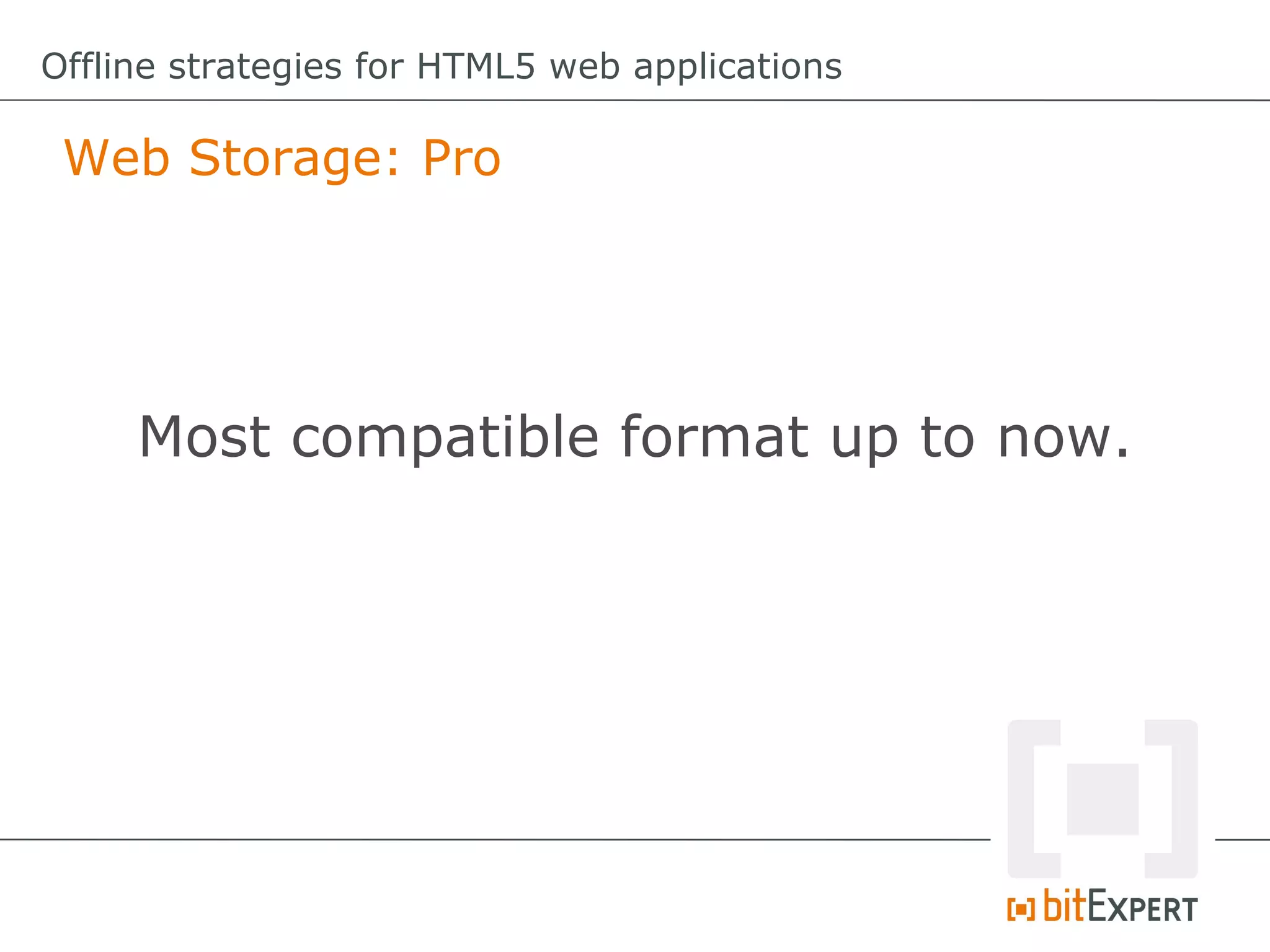 Offline strategies for HTML5 web applications

Web Storage: Pro

Most compatible format up to now.

bitEXPERT